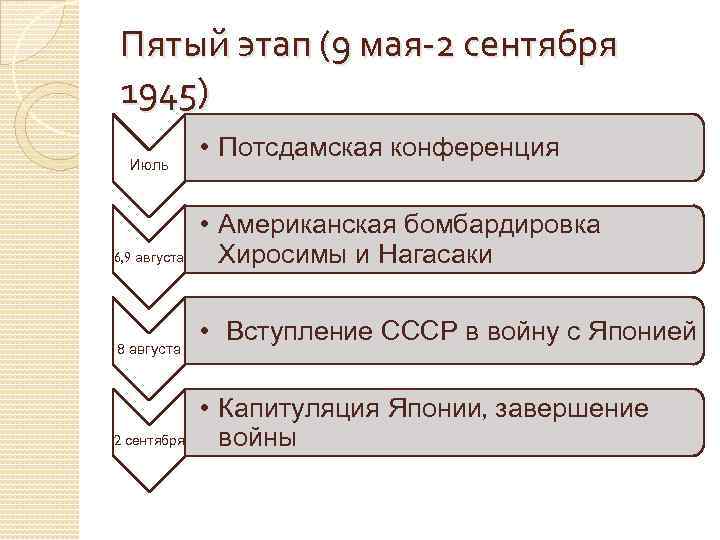 Пятый этап (9 мая-2 сентября 1945)

Июль

• Потсдамская конференция

6,9 августа

• Американская бомбардировка Хиросимы и Нагасаки

8 августа

• Вступление СССР в войну с Японией

2 сентября

• Капитуляция Японии, завершение войны